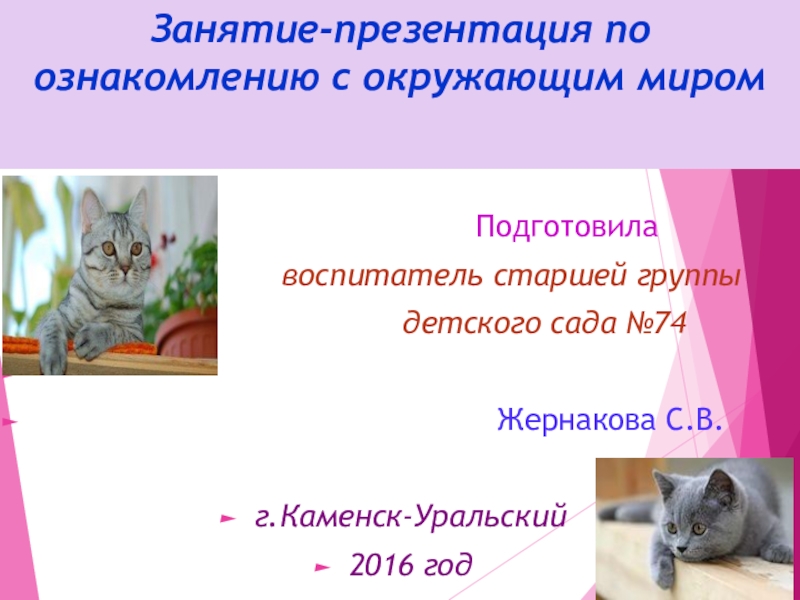 Занятие-презентация по ознакомлению с окружающим миром

Подготовила

воспитатель старшей группы

детского сада №74

Жернакова С.В.

г.Каменск-Уральский

2016 год